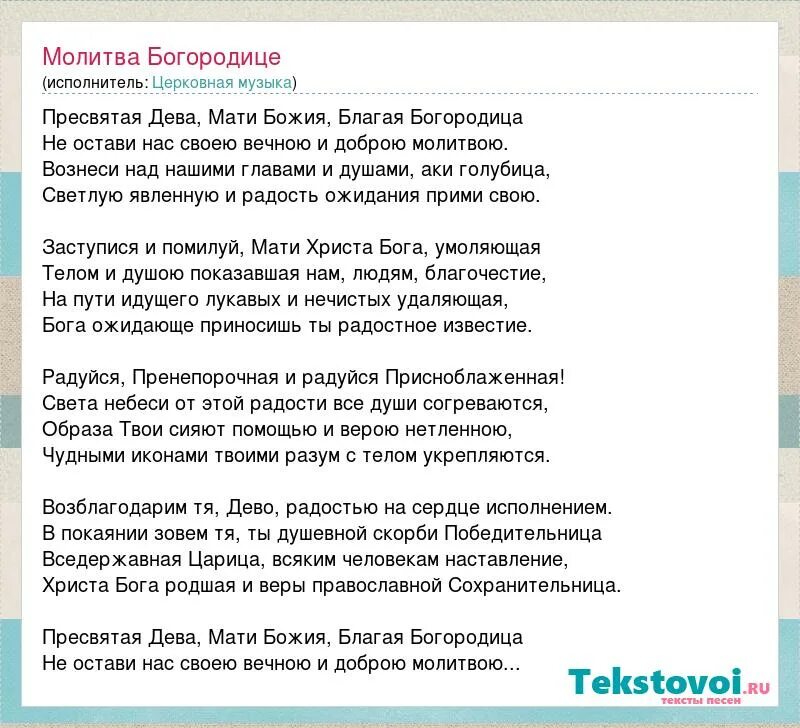 Молитва Богородице
(исполнитель: Церковная музыка)

Пресвятая Дева, Мати Божия, Благая Богородица
Не остави нас своею вечною и доброю молитвою.
Вознеси над нашими главами и душами, аки голубица,
Светлую явленную и радость ожидания прими свою.

Заступися и помилуй, Мати Христа Бога, умоляющая
Телом и душою показавшая нам, людям, благочестие,
На пути идущего лукавых и нечистых удаляющая,
Бога ожидающе приносишь ты радостное известие.

Радуйся, Пренепорочная и радуйся Присноблаженная!
Света небеси от этой радости все души согреваются,
Образа Твои сияют помощью и верою нетленною,
Чудными иконами твоими разум с телом укрепляются.

Возблагодарим тя, Дево, радостью на сердце исполнением.
В покаянии зовем тя, ты душевной скорби Победительница
Вседержавная Царица, всяким человекам наставление,
Христа Бога родшая и веры православной Сохранительница.

Пресвятая Дева, Мати Божия, Благая Богородица
Не остави нас своею вечною и доброю молитвою...

Tekstovoi.RU
тексты песен